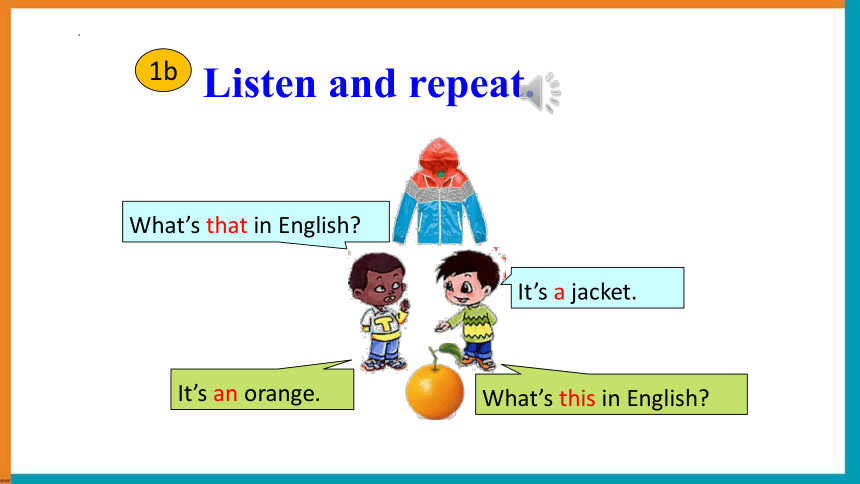 1b Listen and repeat.

What's that in English?

It's a jacket.

It's an orange.

What's this in English?